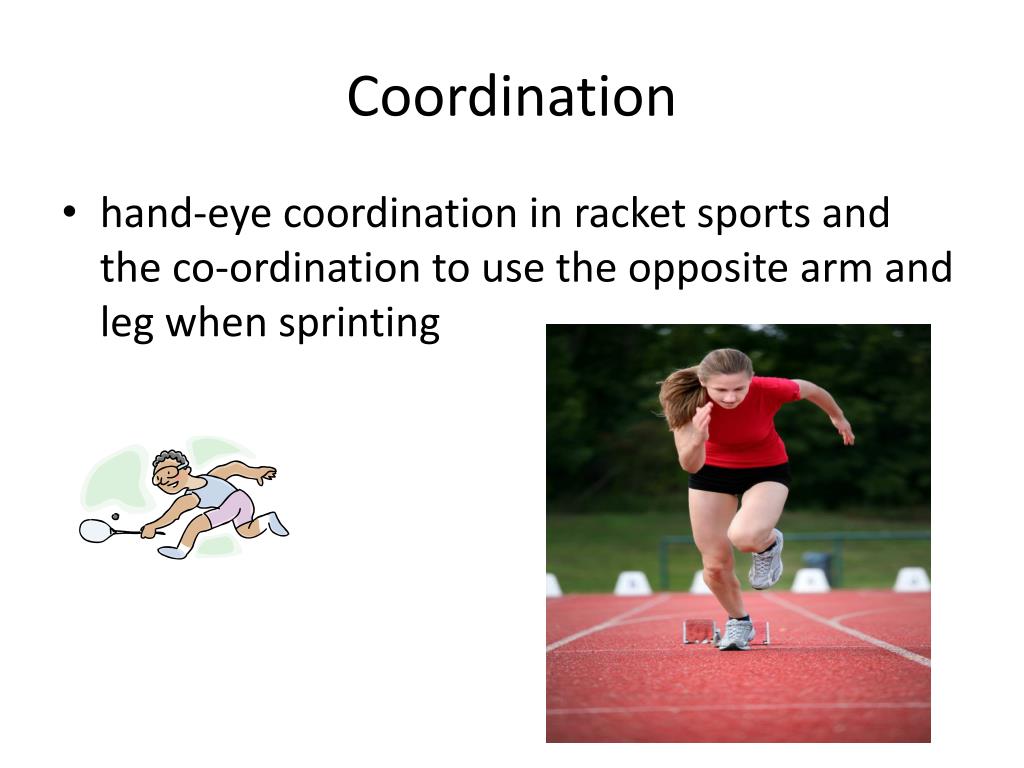 Coordination

• hand-eye coordination in racket sports and the co-ordination to use the opposite arm and leg when sprinting